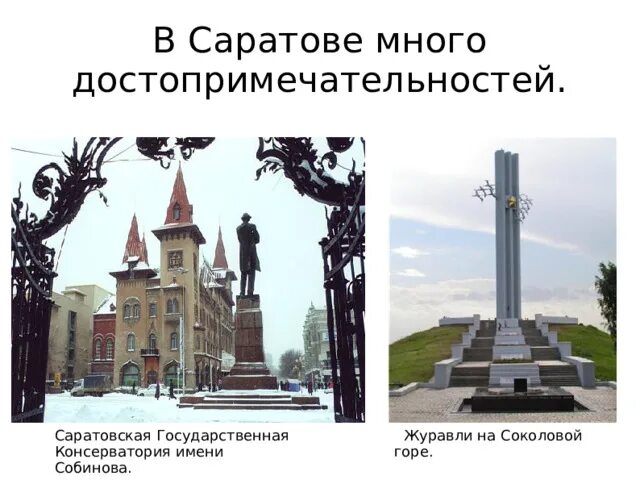 В Саратове много достопримечательностей.

Саратовская Государственная Консерватория имени Собинова.

Журавли на Соколовой горе.